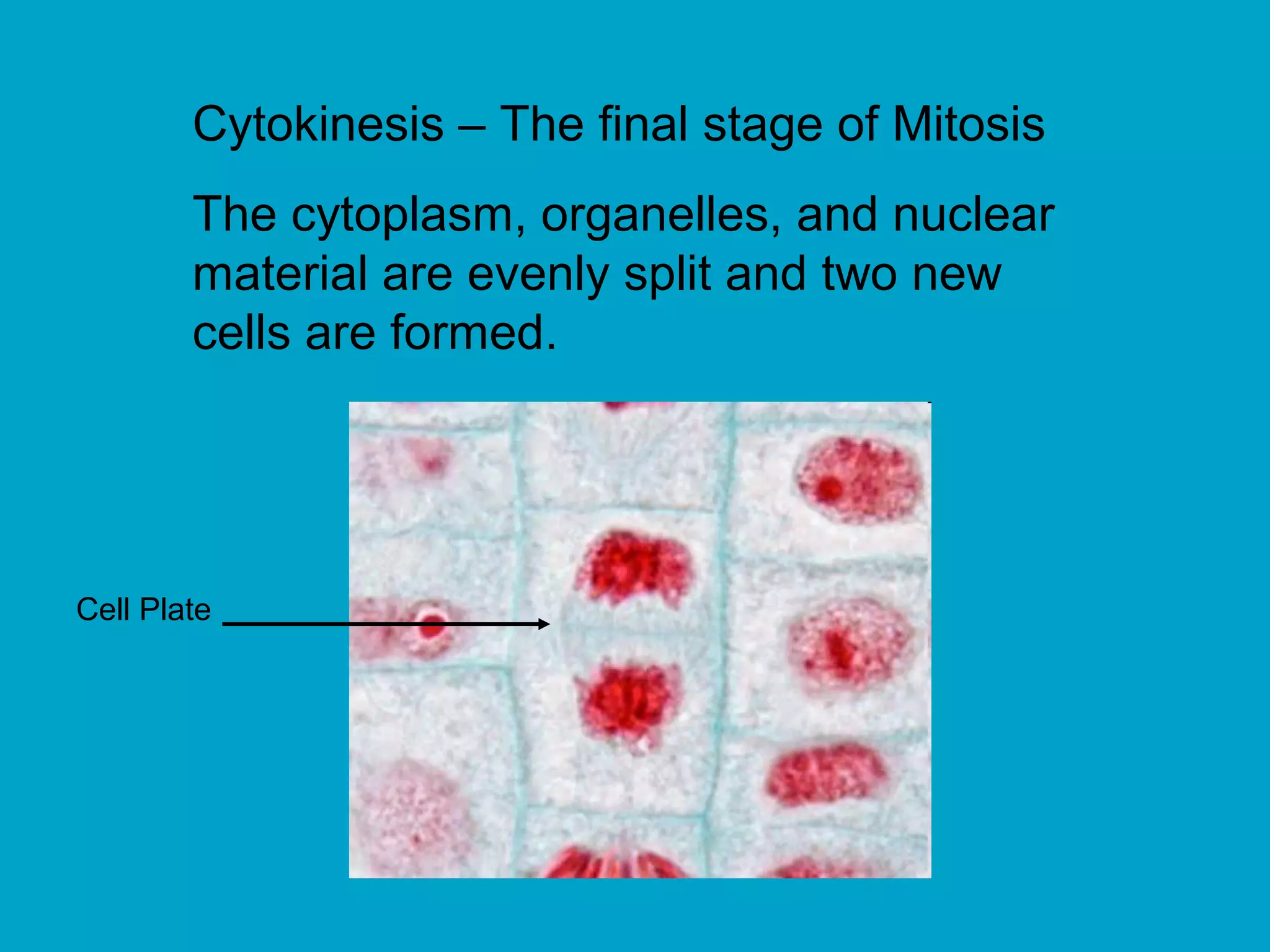 Cytokinesis – The final stage of Mitosis

The cytoplasm, organelles, and nuclear material are evenly split and two new cells are formed.

Cell Plate